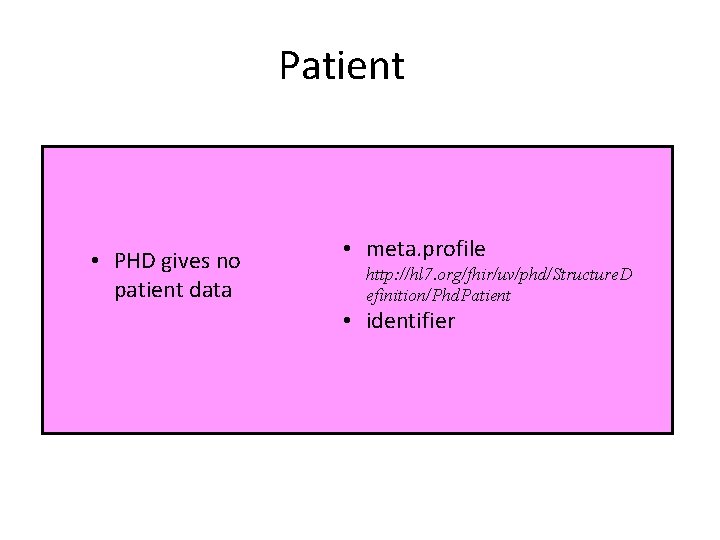 Patient

• PHD gives no patient data

• meta.profile
http://hl7.org/fhir/uv/phd/StructureDefinition/PhdPatient
• identifier